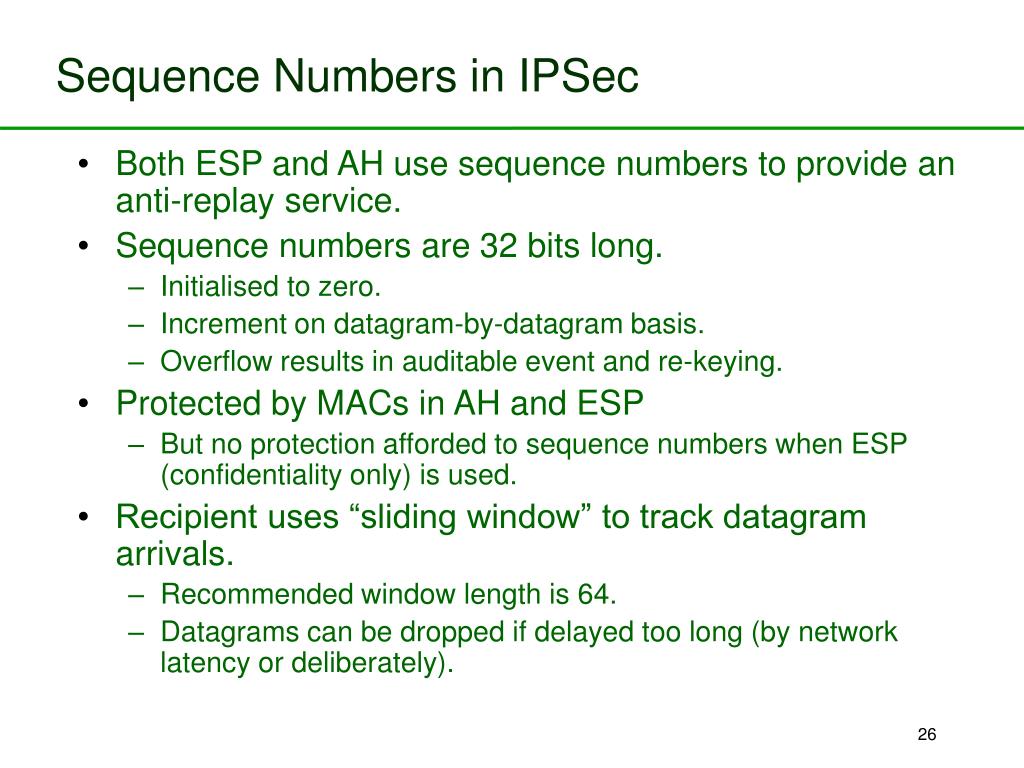 Sequence Numbers in IPSec

• Both ESP and AH use sequence numbers to provide an anti-replay service.
• Sequence numbers are 32 bits long.
  – Initialised to zero.
  – Increment on datagram-by-datagram basis.
  – Overflow results in auditable event and re-keying.
• Protected by MACs in AH and ESP
  – But no protection afforded to sequence numbers when ESP (confidentiality only) is used.
• Recipient uses “sliding window” to track datagram arrivals.
  – Recommended window length is 64.
  – Datagrams can be dropped if delayed too long (by network latency or deliberately).

26